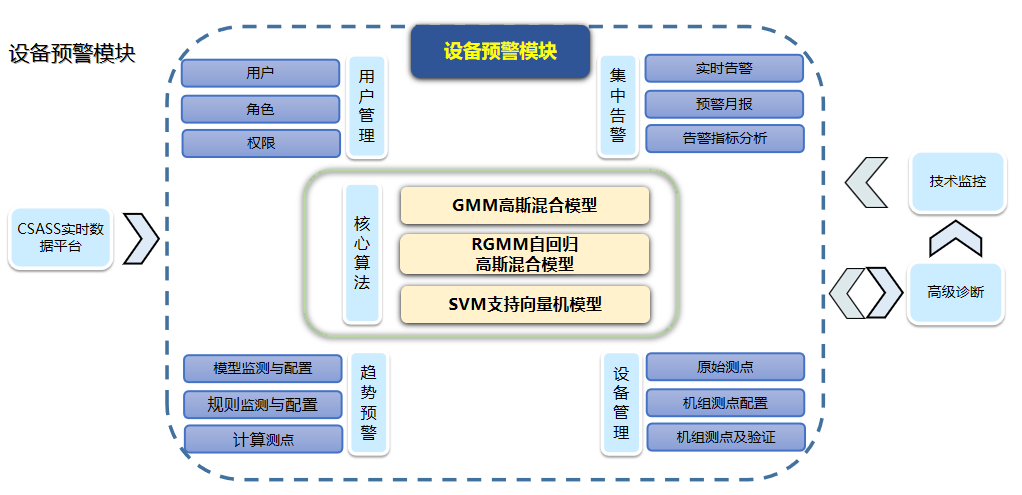 设备预警模块

设备预警模块

用户
角色
权限

用户管理

集中告警

实时告警
预警月报
告警指标分析

CSASS实时数据平台

核心算法

GMM高斯混合模型
RGMM自回归高斯混合模型
SVM支持向量机模型

技术监控
高级诊断

模型监测与配置
规则监测与配置
计算测点

趋势预警

设备管理

原始测点
机组测点配置
机组测点及验证